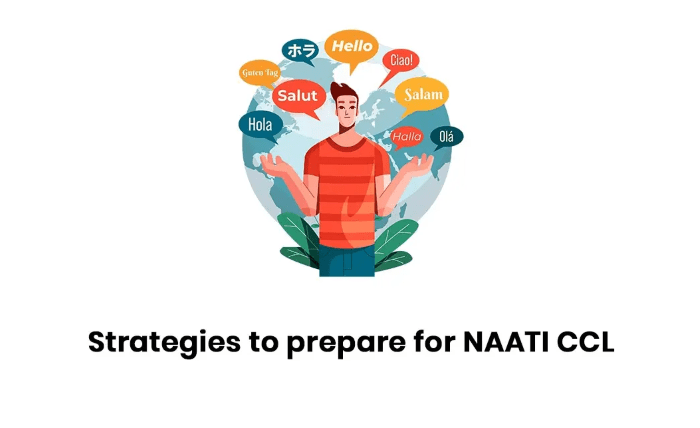 ホラ
Hello
Ciao!
Guten Tag
Salut
Salam
Hola
Halla
Olá

Strategies to prepare for NAATI CCL